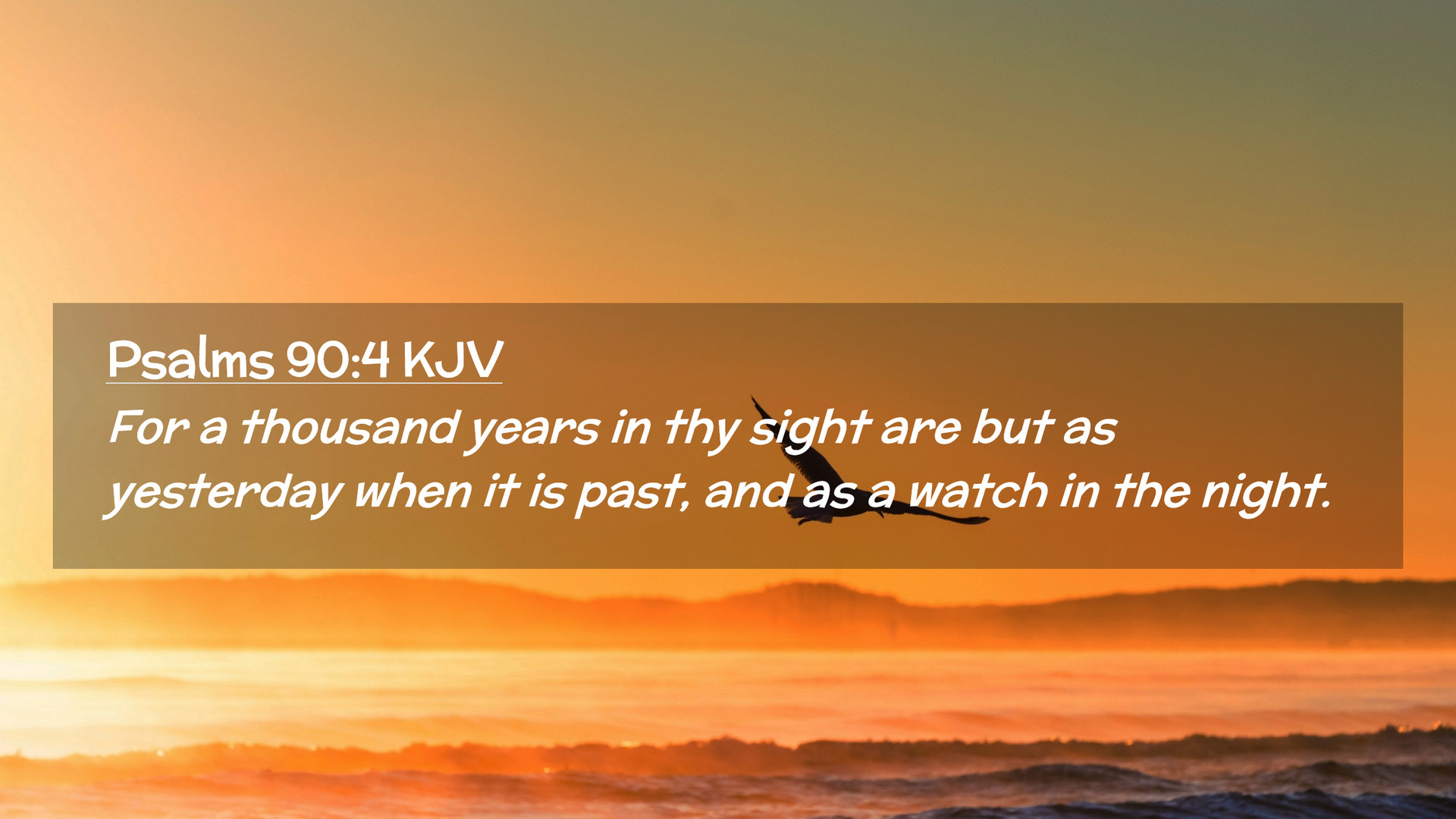 Psalms 90:4 KJV

For a thousand years in thy sight are but as yesterday when it is past, and as a watch in the night.